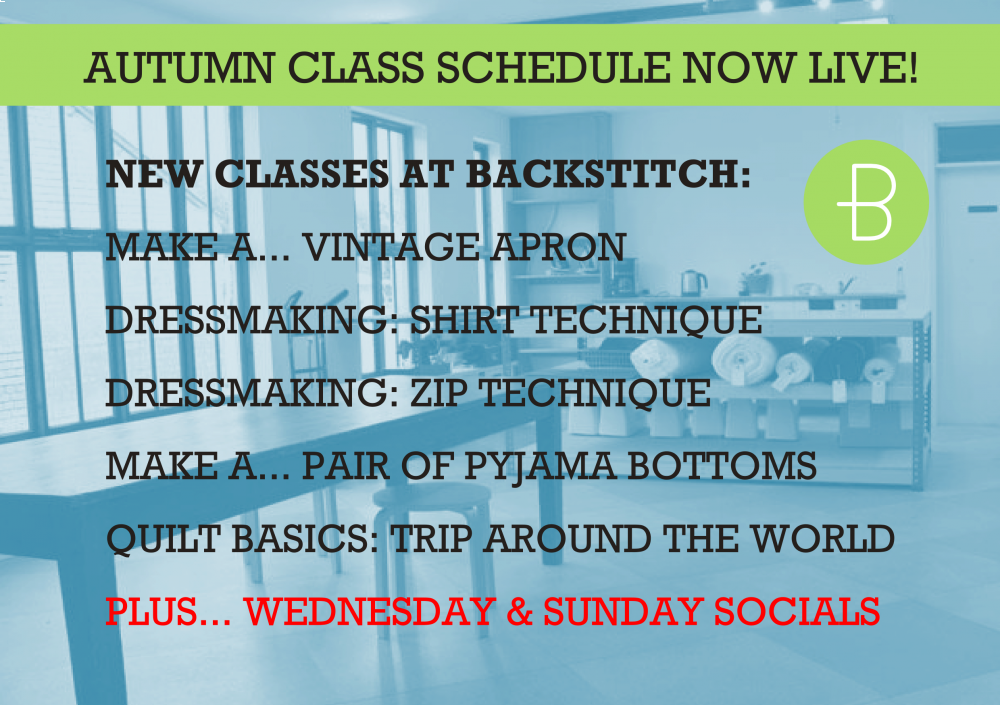 AUTUMN CLASS SCHEDULE NOW LIVE!

NEW CLASSES AT BACKSTITCH:

B

MAKE A... VINTAGE APRON

DRESSMAKING: SHIRT TECHNIQUE

DRESSMAKING: ZIP TECHNIQUE

MAKE A... PAIR OF PYJAMA BOTTOMS

QUILT BASICS: TRIP AROUND THE WORLD

PLUS... WEDNESDAY & SUNDAY SOCIALS